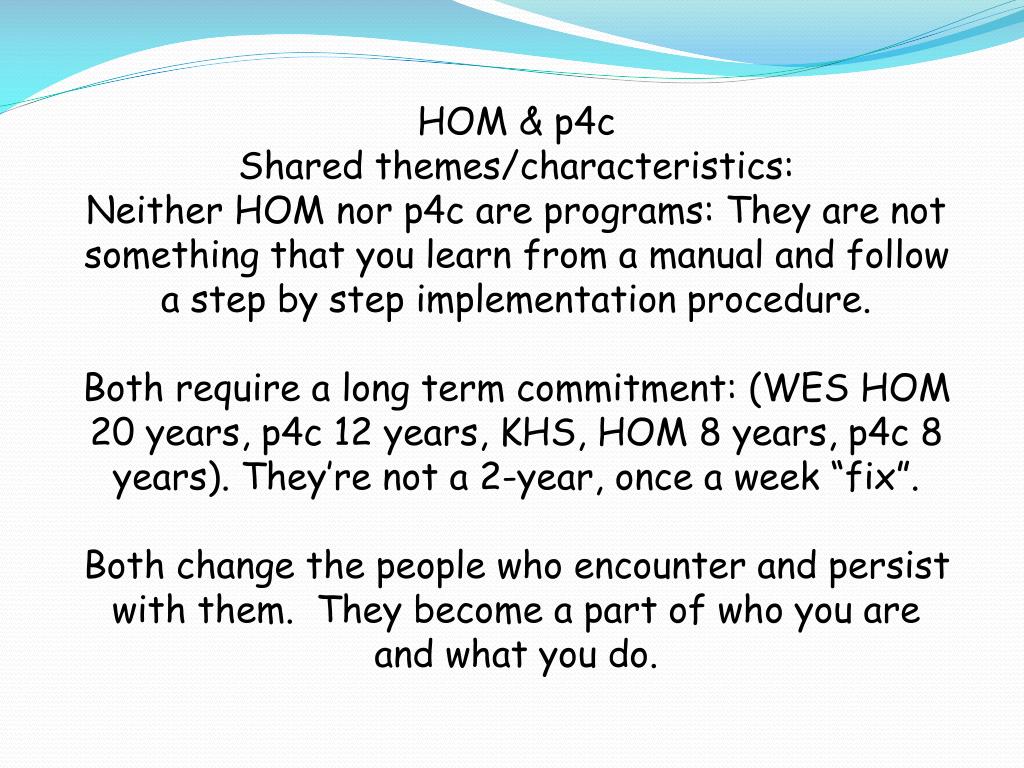 HOM & p4c
Shared themes/characteristics:
Neither HOM nor p4c are programs: They are not something that you learn from a manual and follow a step by step implementation procedure.

Both require a long term commitment: (WES HOM 20 years, p4c 12 years, KHS, HOM 8 years, p4c 8 years). They’re not a 2-year, once a week “fix”.

Both change the people who encounter and persist with them. They become a part of who you are and what you do.